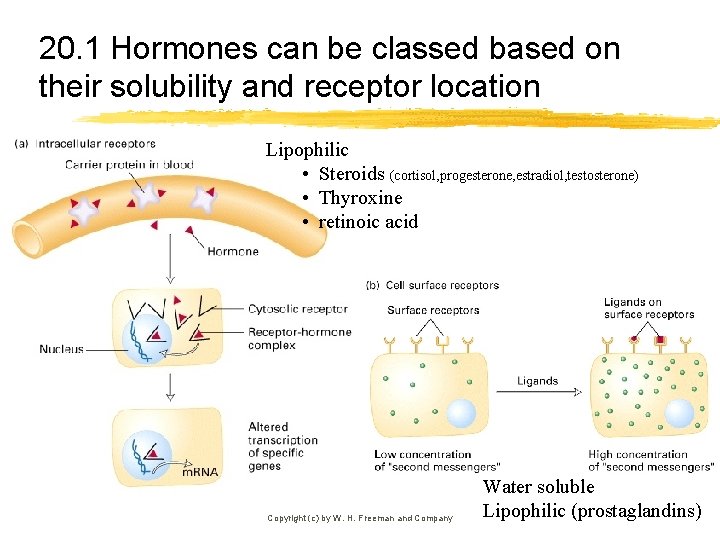 20.1 Hormones can be classed based on their solubility and receptor location

(a) Intracellular receptors

Carrier protein in blood

Hormone

Lipophilic
• Steroids (cortisol,progesterone,estradiol,testosterone)
• Thyroxine
• retinoic acid

Cytosolic receptor

Receptor-hormone complex

Nucleus

Altered transcription of specific genes

mRNA

(b) Cell surface receptors

Surface receptors

Ligands on surface receptors

Ligands

Low concentration of "second messengers"

High concentration of "second messengers"

Water soluble
Lipophilic (prostaglandins)

Copyright (c) by W. H. Freeman and Company